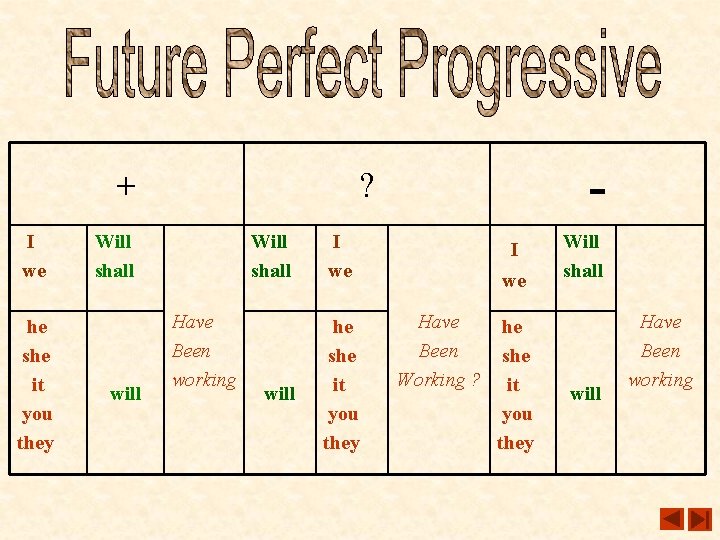 Future Perfect Progressive

| + | | | ? | | | - | | |
|---|---|---|---|---|---|---|---|---|
| I we | Will shall | Have Been working | Will shall | I we | Have Been Working ? | I we | Will shall | Have Been working |
| he she it you they | will | | will | he she it you they | | he she it you they | will | |